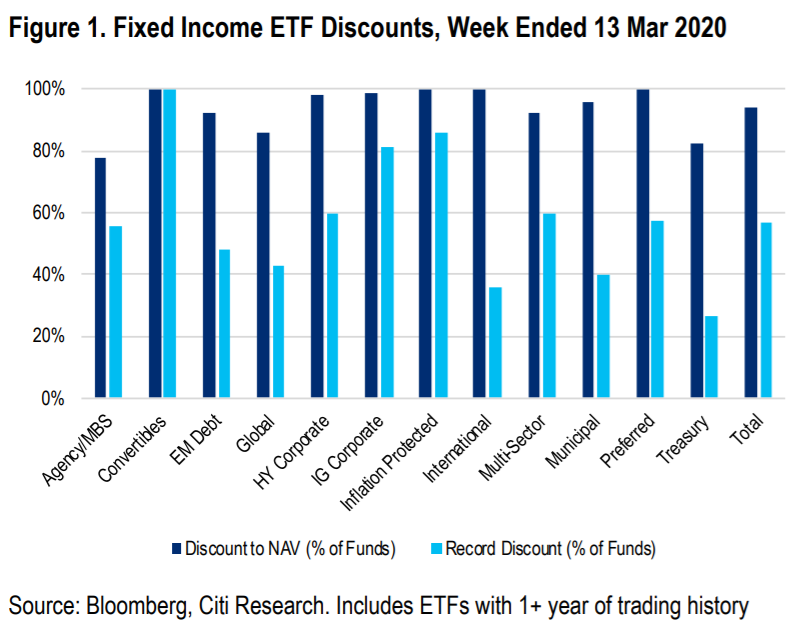 Figure 1. Fixed Income ETF Discounts, Week Ended 13 Mar 2020

100%
80%
60%
40%
20%
0%

Agency/MBS
Convertibles
EM Debt
Global
HY Corporate
IG Corporate
Inflation Protected
International
Multi-Sector
Municipal
Preferred
Treasury
Total

Discount to NAV (% of Funds)
Record Discount (% of Funds)

Source: Bloomberg, Citi Research. Includes ETFs with 1+ year of trading history